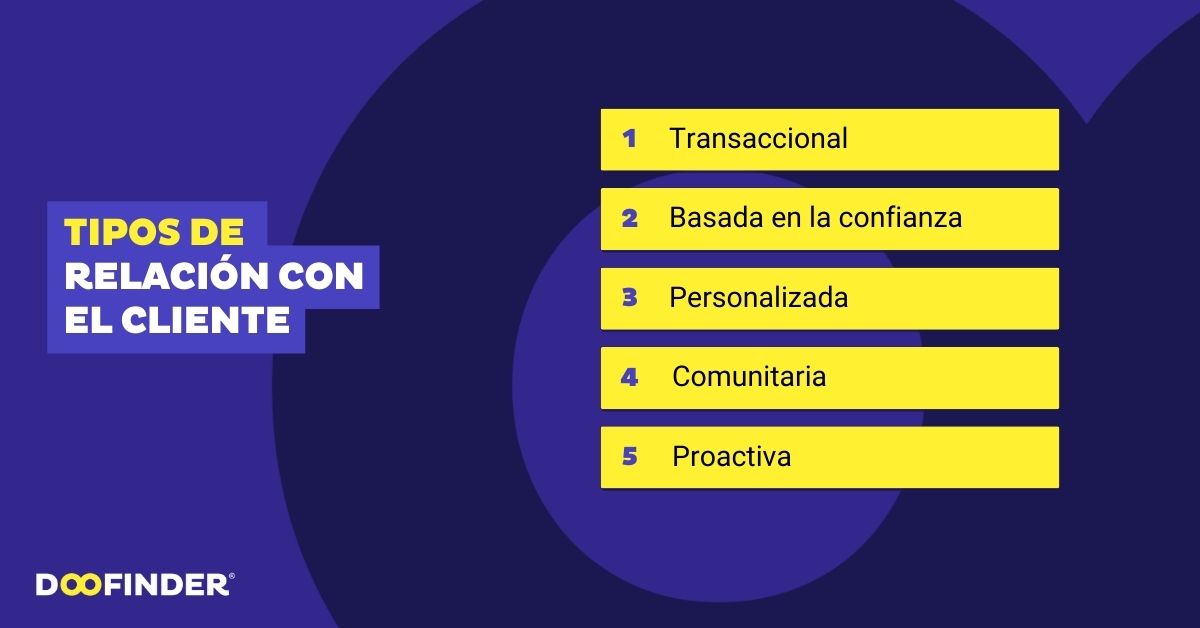 TIPOS DE RELACIÓN CON EL CLIENTE

1 Transaccional

2 Basada en la confianza

3 Personalizada

4 Comunitaria

5 Proactiva

DOOFINDER®